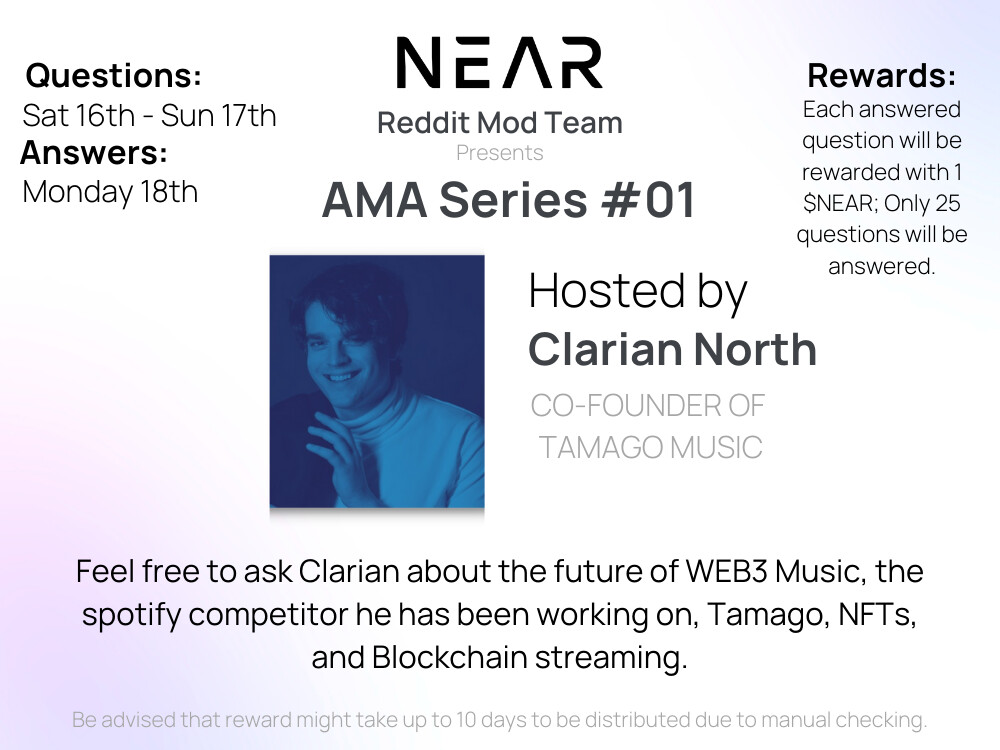 Questions:
Sat 16th - Sun 17th
Answers:
Monday 18th

NEAR
Reddit Mod Team
Presents
AMA Series #01

Rewards:
Each answered question will be rewarded with 1 $NEAR; Only 25 questions will be answered.

Hosted by
Clarian North
CO-FOUNDER OF TAMAGO MUSIC

Feel free to ask Clarian about the future of WEB3 Music, the spotify competitor he has been working on, Tamago, NFTs, and Blockchain streaming.

Be advised that reward might take up to 10 days to be distributed due to manual checking.